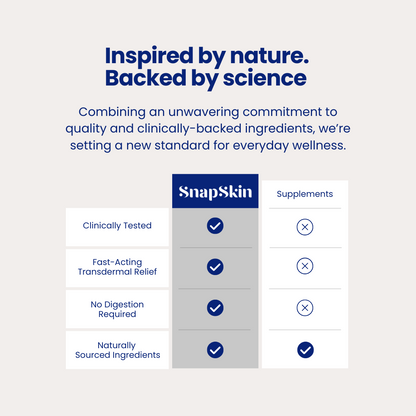 Inspired by nature.
Backed by science

Combining an unwavering commitment to quality and clinically-backed ingredients, we're setting a new standard for everyday wellness.

| | SnapSkin | Supplements |
|---|---|---|
| Clinically Tested | ✓ | ✗ |
| Fast-Acting Transdermal Relief | ✓ | ✗ |
| No Digestion Required | ✓ | ✗ |
| Naturally Sourced Ingredients | ✓ | ✓ |